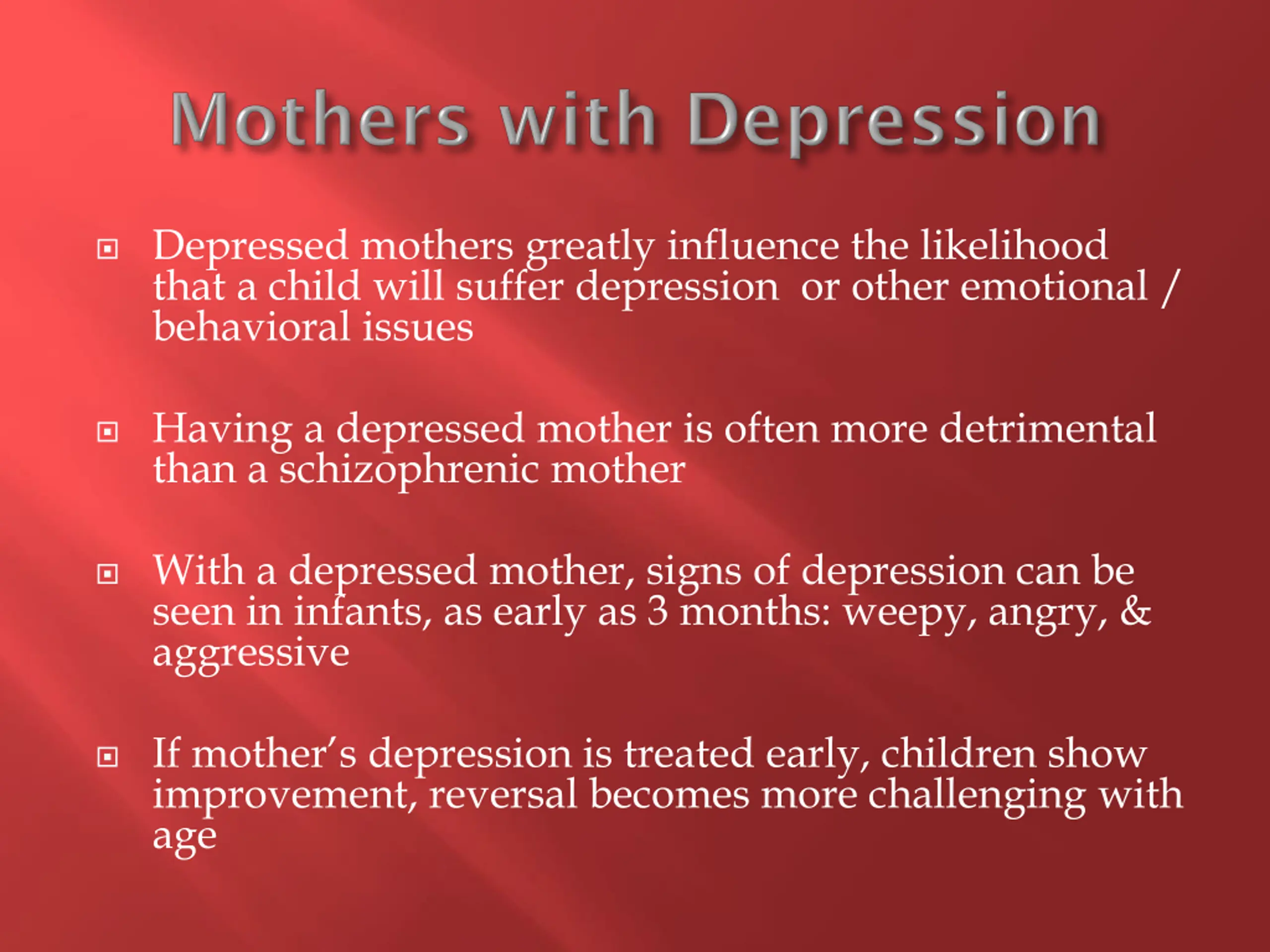 Mothers with Depression

Depressed mothers greatly influence the likelihood that a child will suffer depression  or other emotional / behavioral issues

Having a depressed mother is often more detrimental than a schizophrenic mother

With a depressed mother, signs of depression can be seen in infants, as early as 3 months: weepy, angry, & aggressive

If mother's depression is treated early, children show improvement, reversal becomes more challenging with age